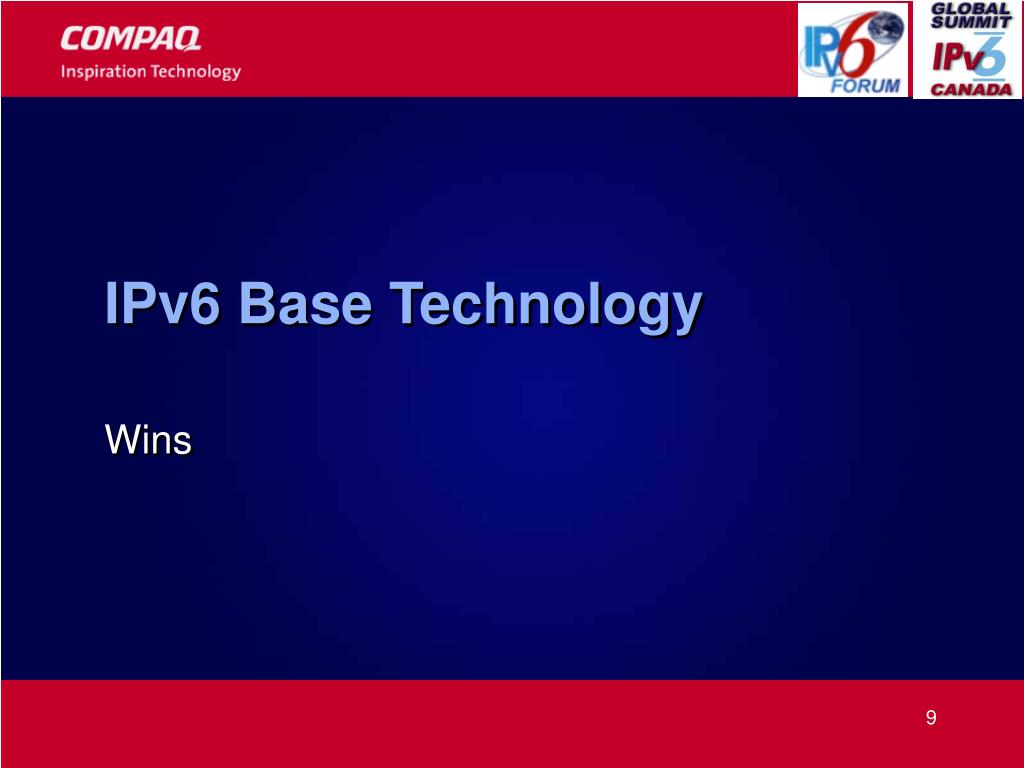 COMPAQ
Inspiration Technology

IPv6 FORUM

GLOBAL SUMMIT
IPv6
CANADA

IPv6 Base Technology

Wins

9